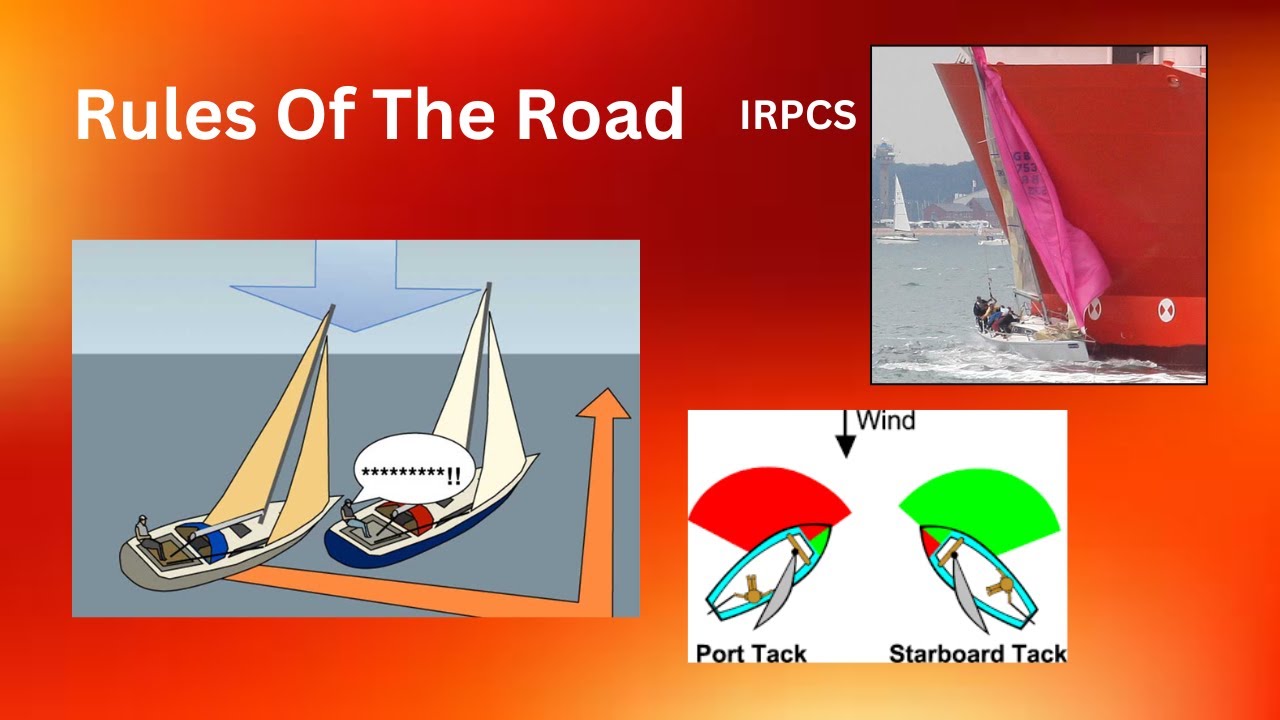 Rules Of The Road

IRPCS

*********!!

Wind

Port Tack

Starboard Tack